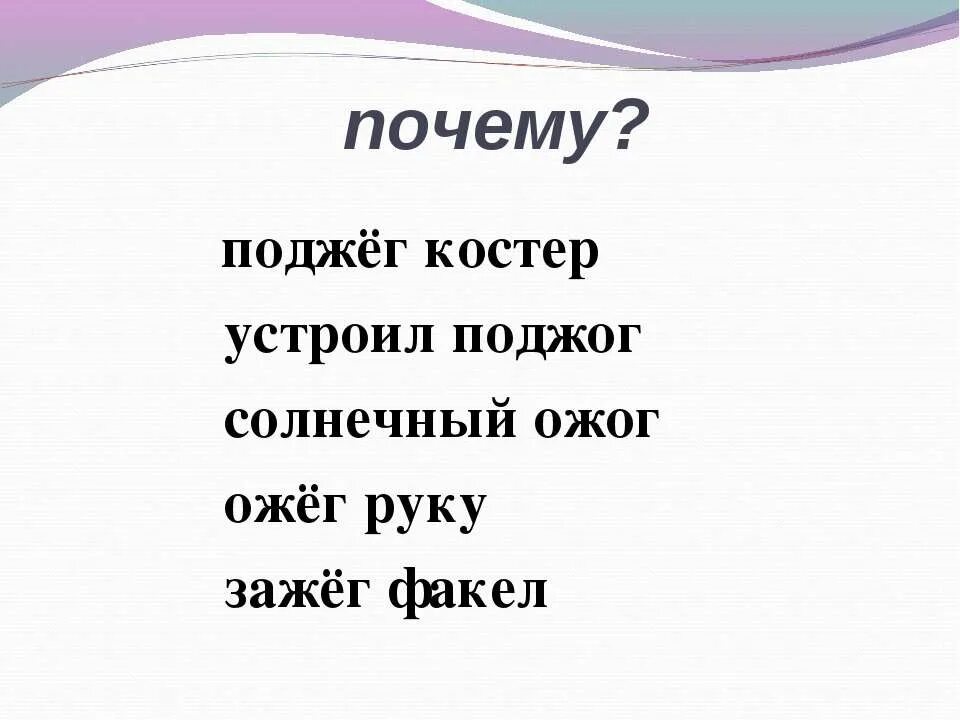 почему?

поджёг костер
устроил поджог
солнечный ожог
ожёг руку
зажёг факел